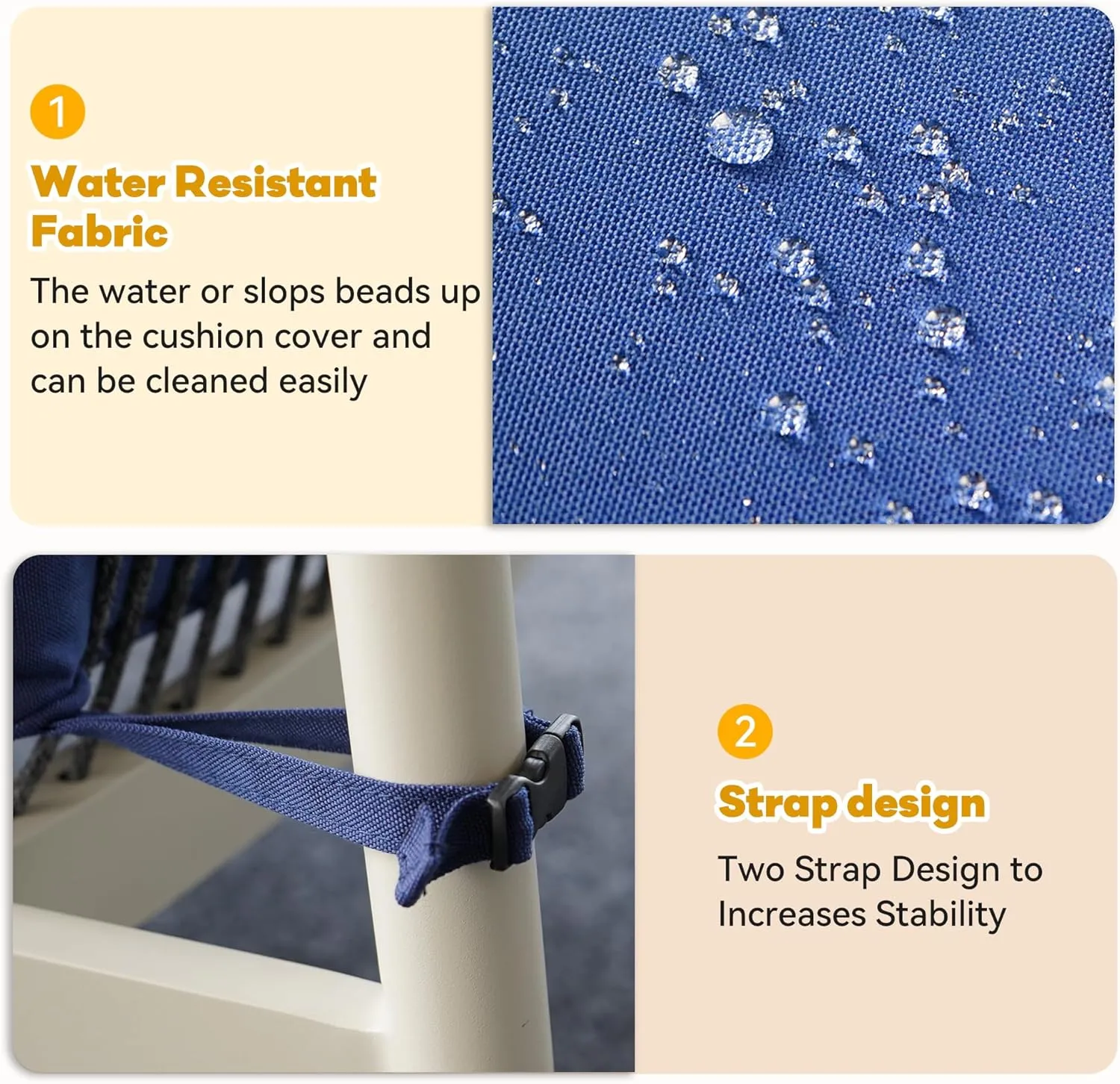 1

Water Resistant Fabric

The water or slops beads up on the cushion cover and can be cleaned easily

2

Strap design

Two Strap Design to Increases Stability